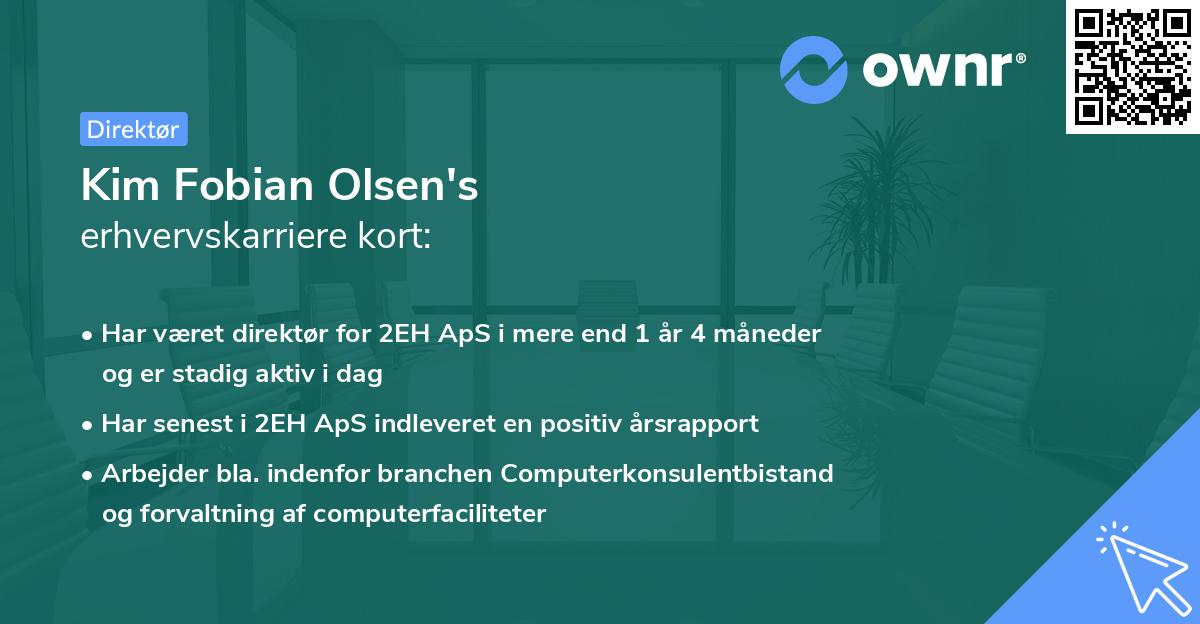 ownr®

Direktør

Kim Fobian Olsen's
erhvervskarriere kort:

• Har været direktør for 2EH ApS i mere end 1 år 4 måneder og er stadig aktiv i dag

• Har senest i 2EH ApS indleveret en positiv årsrapport

• Arbejder bla. indenfor branchen Computerkonsulentbistand og forvaltning af computerfaciliteter